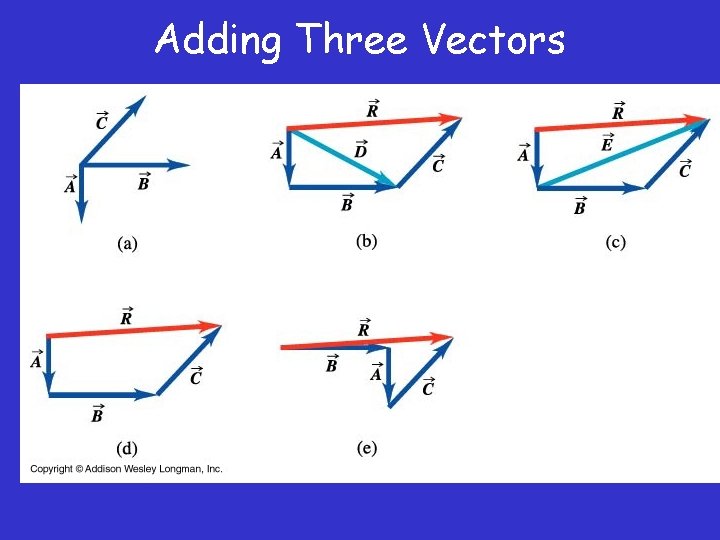 Adding Three Vectors

$\vec{C}$
$\vec{A}$
$\vec{B}$
(a)

$\vec{R}$
$\vec{A}$
$\vec{D}$
$\vec{C}$
$\vec{B}$
(b)

$\vec{R}$
$\vec{A}$
$\vec{E}$
$\vec{C}$
$\vec{B}$
(c)

$\vec{R}$
$\vec{A}$
$\vec{C}$
$\vec{B}$
(d)

$\vec{R}$
$\vec{B}$
$\vec{A}$
$\vec{C}$
(e)

Copyright © Addison Wesley Longman, Inc.